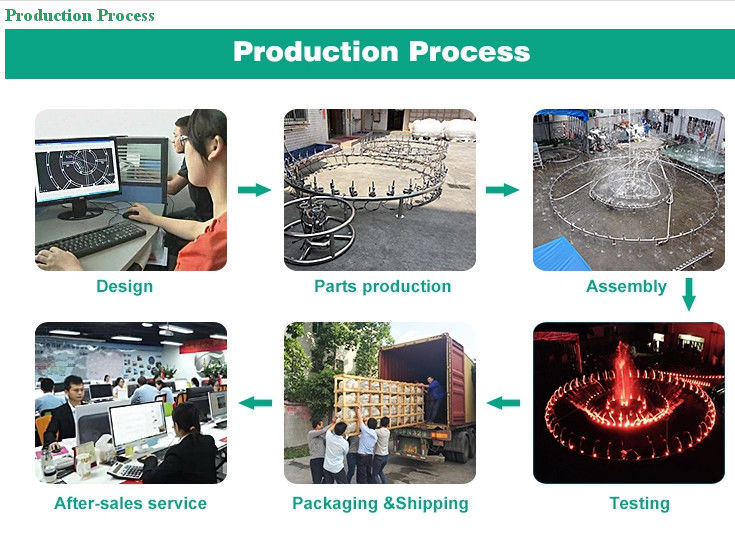 Production Process

Production Process

Design

Parts production

Assembly

After-sales service

Packaging &Shipping

Testing